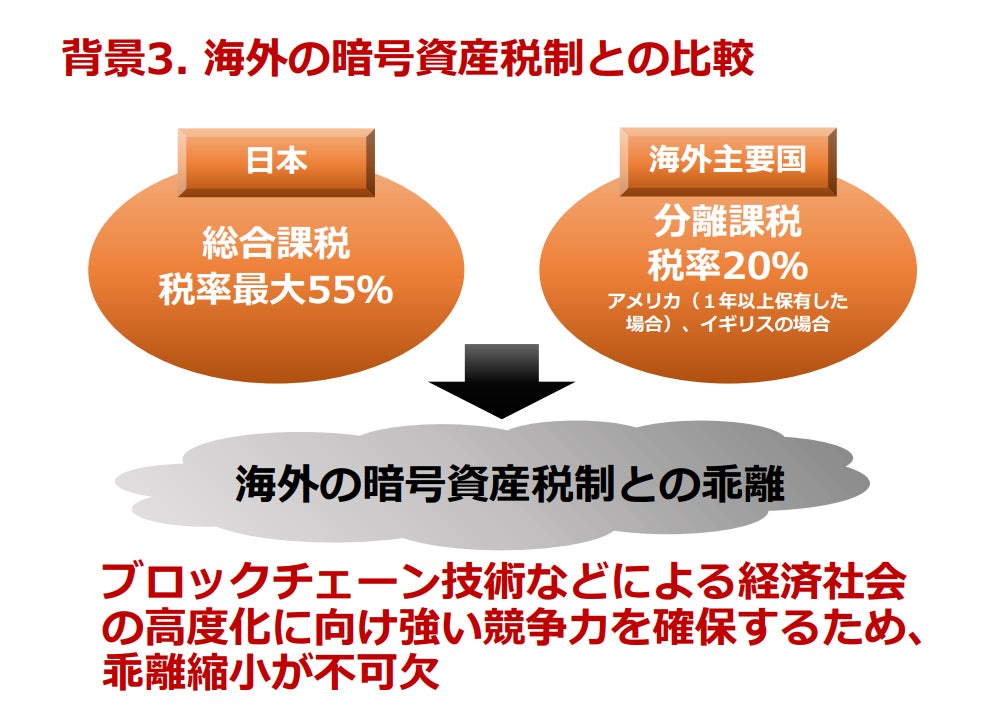 背景3. 海外の暗号資産税制との比較

日本

総合課税
税率最大55%

海外主要国

分離課税
税率20%
アメリカ（1年以上保有した場合）、イギリスの場合

海外の暗号資産税制との乖離

ブロックチェーン技術などによる経済社会の高度化に向け強い競争力を確保するため、乖離縮小が不可欠